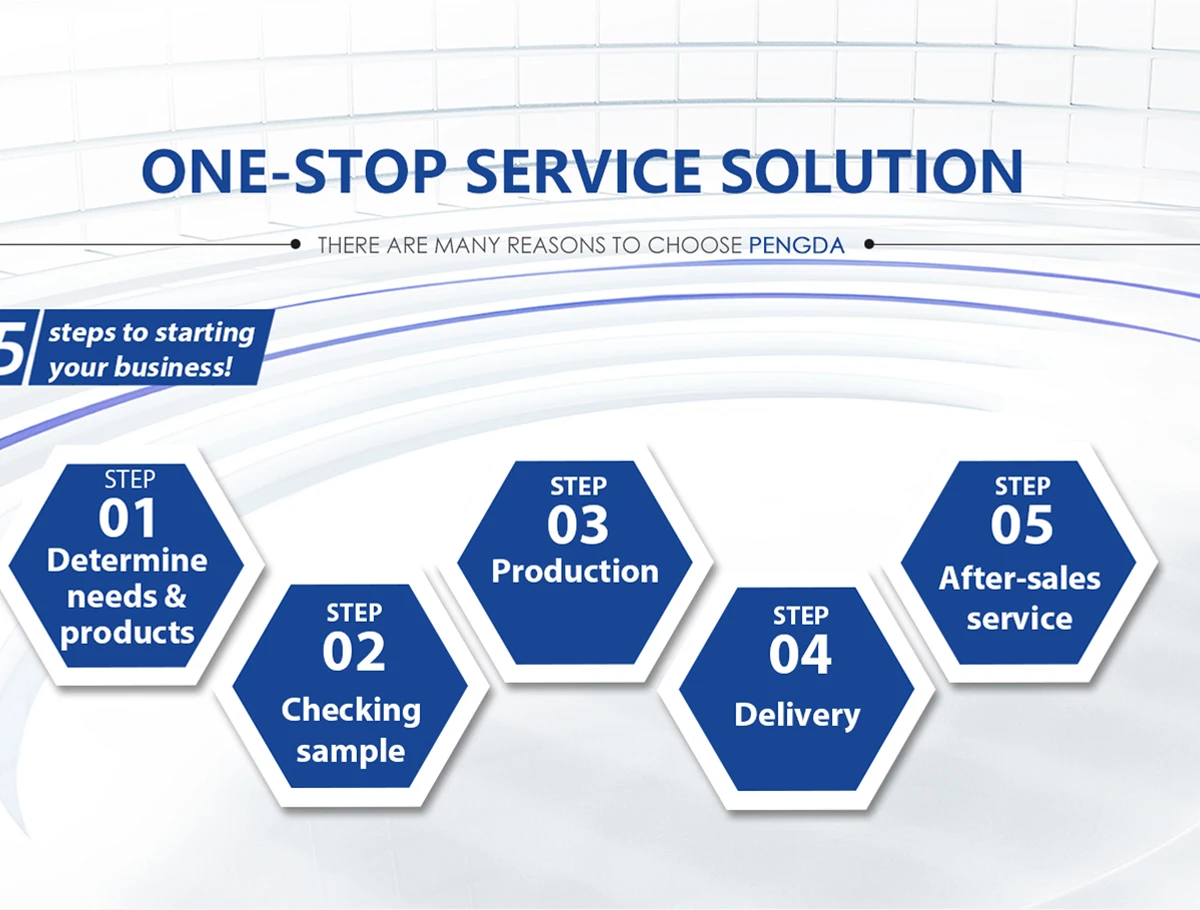 ONE-STOP SERVICE SOLUTION

THERE ARE MANY REASONS TO CHOOSE PENGDA

5 steps to starting your business!

STEP 01 Determine needs & products

STEP 02 Checking sample

STEP 03 Production

STEP 04 Delivery

STEP 05 After-sales service